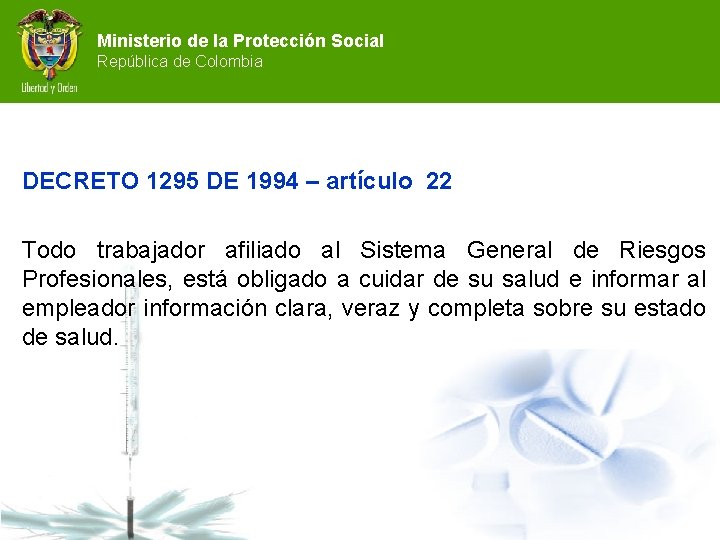 Libertad y Orden

Ministerio de la Protección Social
República de Colombia

DECRETO 1295 DE 1994 – artículo 22

Todo trabajador afiliado al Sistema General de Riesgos Profesionales, está obligado a cuidar de su salud e informar al empleador información clara, veraz y completa sobre su estado de salud.